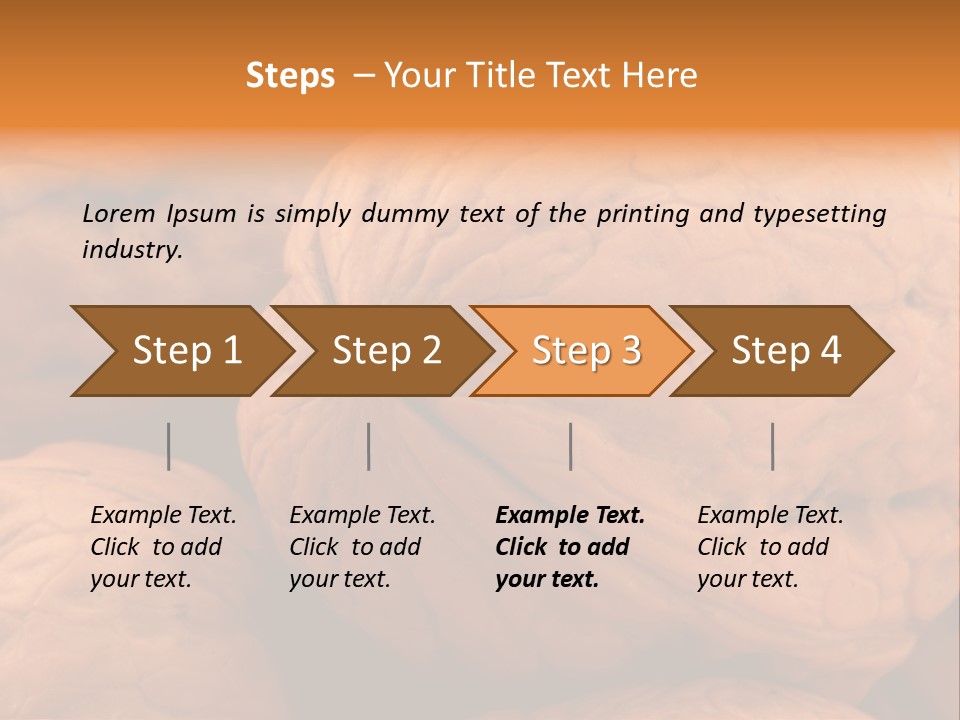 Steps – Your Title Text Here

Lorem Ipsum is simply dummy text of the printing and typesetting industry.

Step 1

Step 2

Step 3

Step 4

Example Text. Click to add your text.

Example Text. Click to add your text.

Example Text. Click to add your text.

Example Text. Click to add your text.